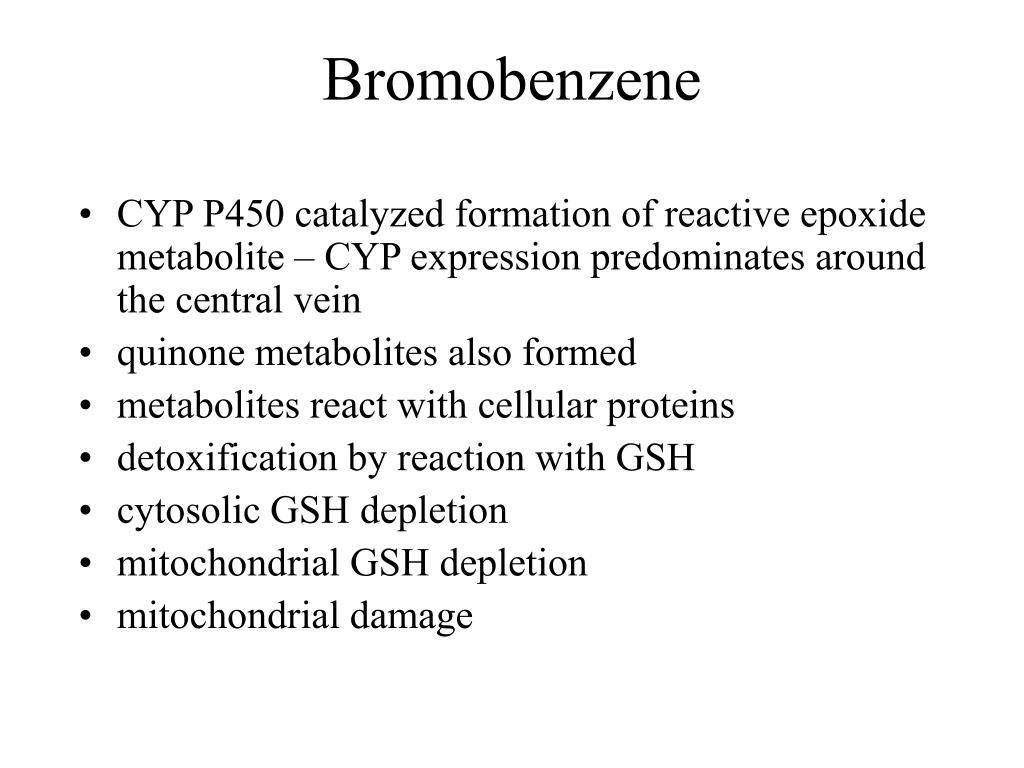 Bromobenzene

• CYP P450 catalyzed formation of reactive epoxide metabolite – CYP expression predominates around the central vein
• quinone metabolites also formed
• metabolites react with cellular proteins
• detoxification by reaction with GSH
• cytosolic GSH depletion
• mitochondrial GSH depletion
• mitochondrial damage